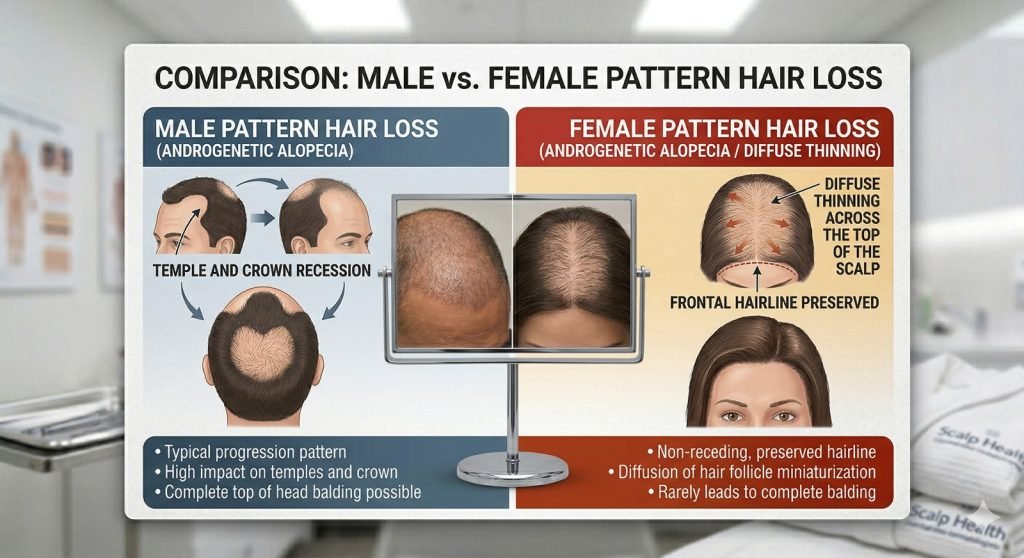 COMPARISON: MALE vs. FEMALE PATTERN HAIR LOSS

MALE PATTERN HAIR LOSS
(ANDROGENETIC ALOPECIA)

TEMPLE AND CROWN RECESSION

• Typical progression pattern
• High impact on temples and crown
• Complete top of head balding possible

FEMALE PATTERN HAIR LOSS
(ANDROGENETIC ALOPECIA / DIFFUSE THINNING)

DIFFUSE THINNING ACROSS THE TOP OF THE SCALP

FRONTAL HAIRLINE PRESERVED

• Non-receding, preserved hairline
• Diffusion of hair follicle miniaturization
• Rarely leads to complete balding

Scalp Health

Scalp Health